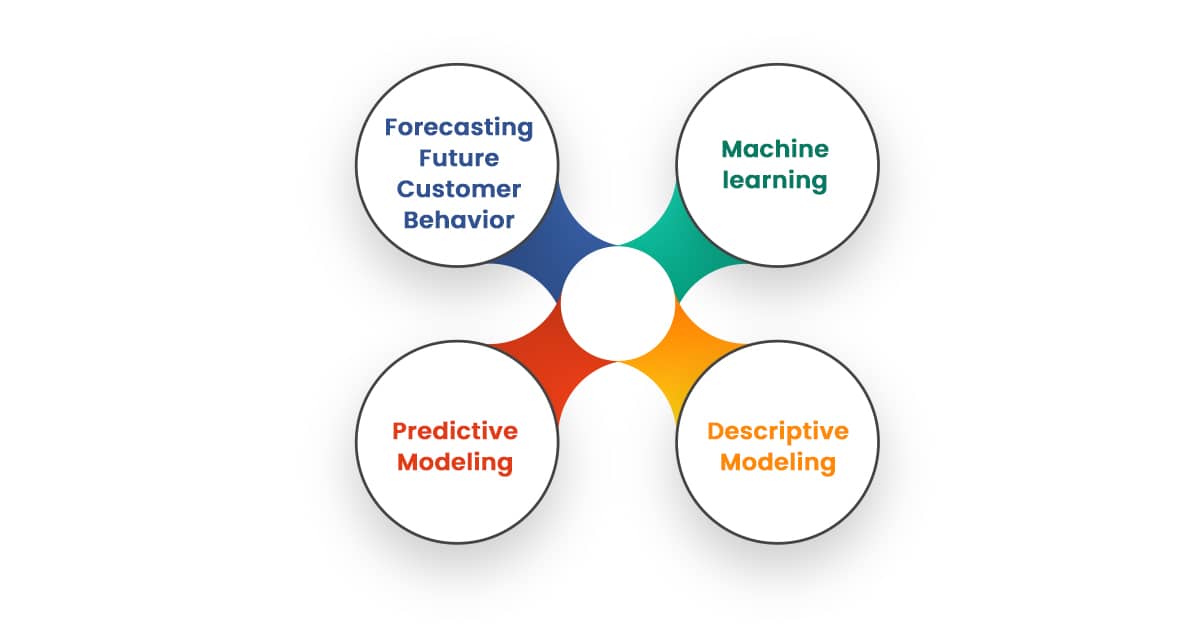 Forecasting Future Customer Behavior

Machine learning

Predictive Modeling

Descriptive Modeling